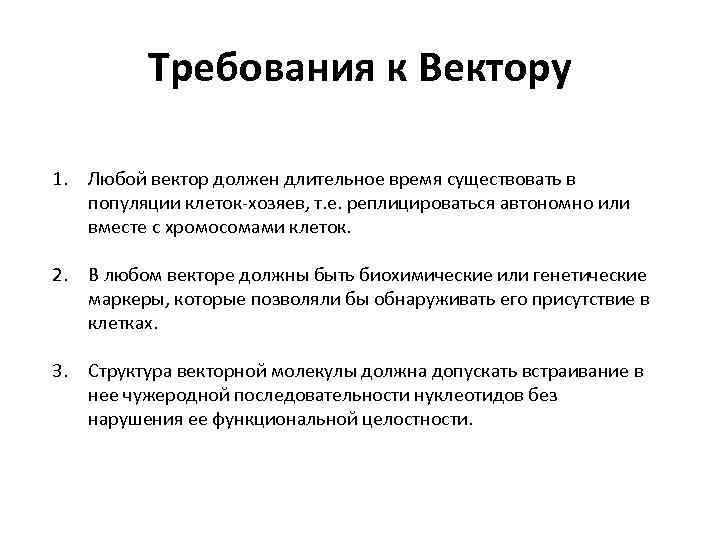 Требования к Вектору

1. Любой вектор должен длительное время существовать в популяции клеток-хозяев, т.е. реплицироваться автономно или вместе с хромосомами клеток.

2. В любом векторе должны быть биохимические или генетические маркеры, которые позволяли бы обнаруживать его присутствие в клетках.

3. Структура векторной молекулы должна допускать встраивание в нее чужеродной последовательности нуклеотидов без нарушения ее функциональной целостности.